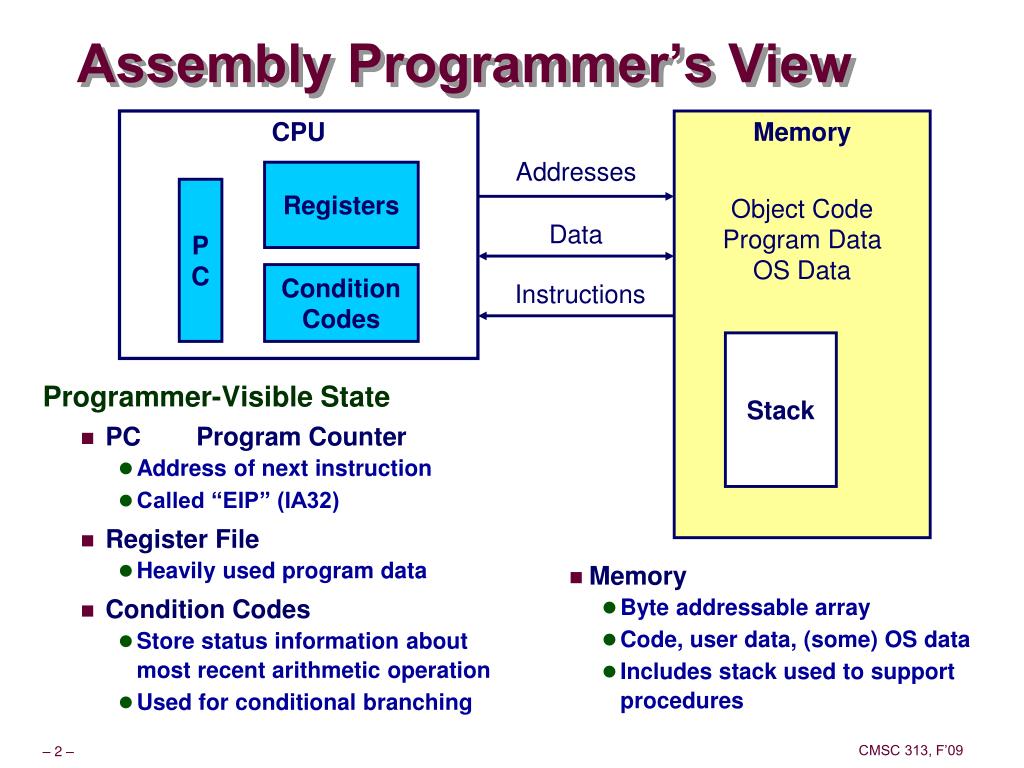 Assembly Programmer's View

CPU

P
C

Registers

Condition Codes

Addresses

Data

Instructions

Memory

Object Code
Program Data
OS Data

Stack

Programmer-Visible State

■ PC Program Counter
● Address of next instruction
● Called "EIP" (IA32)

■ Register File
● Heavily used program data

■ Condition Codes
● Store status information about most recent arithmetic operation
● Used for conditional branching

■ Memory
● Byte addressable array
● Code, user data, (some) OS data
● Includes stack used to support procedures

– 2 –

CMSC 313, F'09